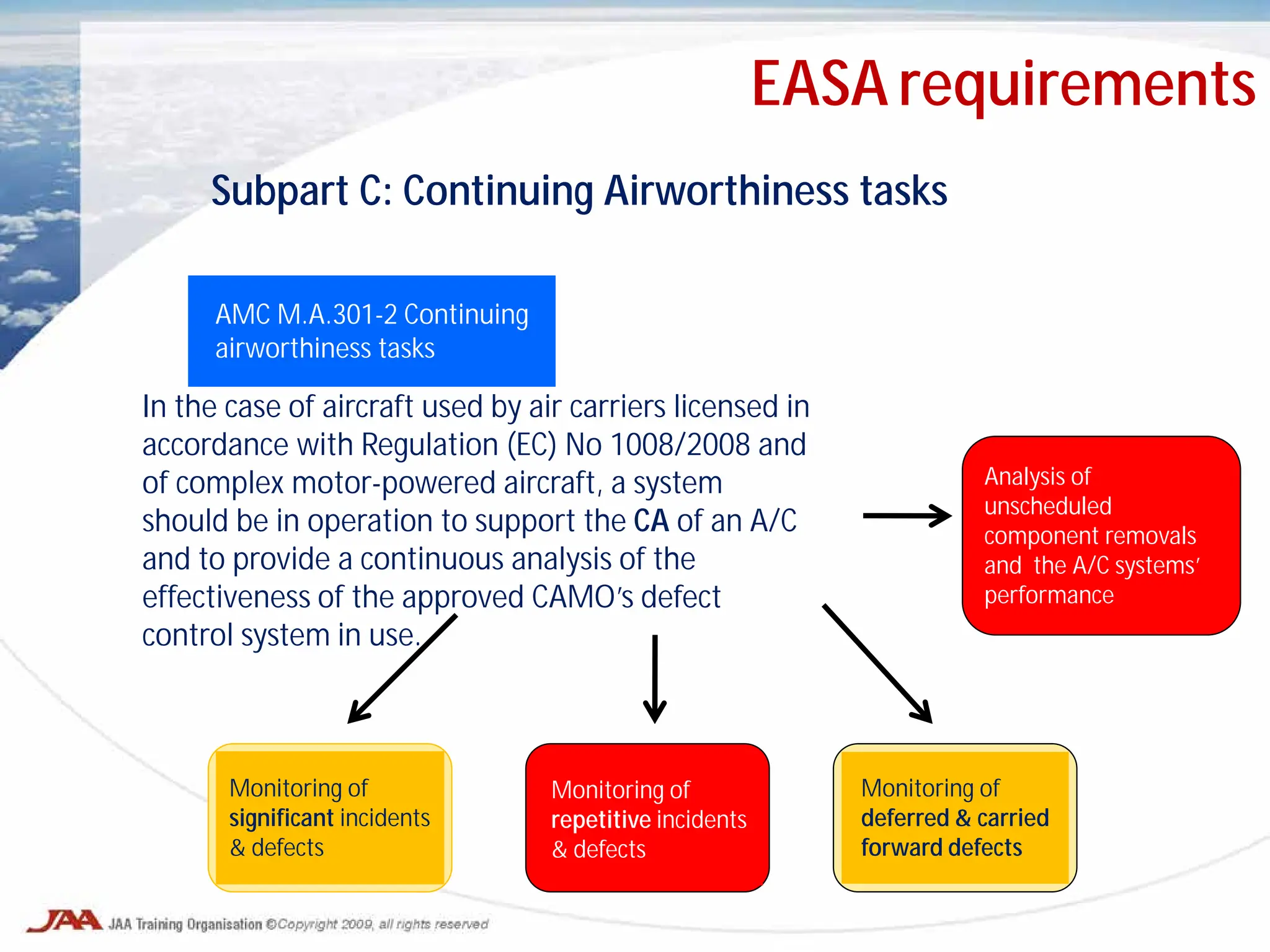 EASA requirements

Subpart C: Continuing Airworthiness tasks

AMC M.A.301-2 Continuing airworthiness tasks

In the case of aircraft used by air carriers licensed in accordance with Regulation (EC) No 1008/2008 and of complex motor-powered aircraft, a system should be in operation to support the CA of an A/C and to provide a continuous analysis of the effectiveness of the approved CAMO's defect control system in use.

Analysis of unscheduled component removals and the A/C systems' performance

Monitoring of significant incidents & defects

Monitoring of repetitive incidents & defects

Monitoring of deferred & carried forward defects

JAA JAA Training Organisation ©Copyright 2009, all rights reserved